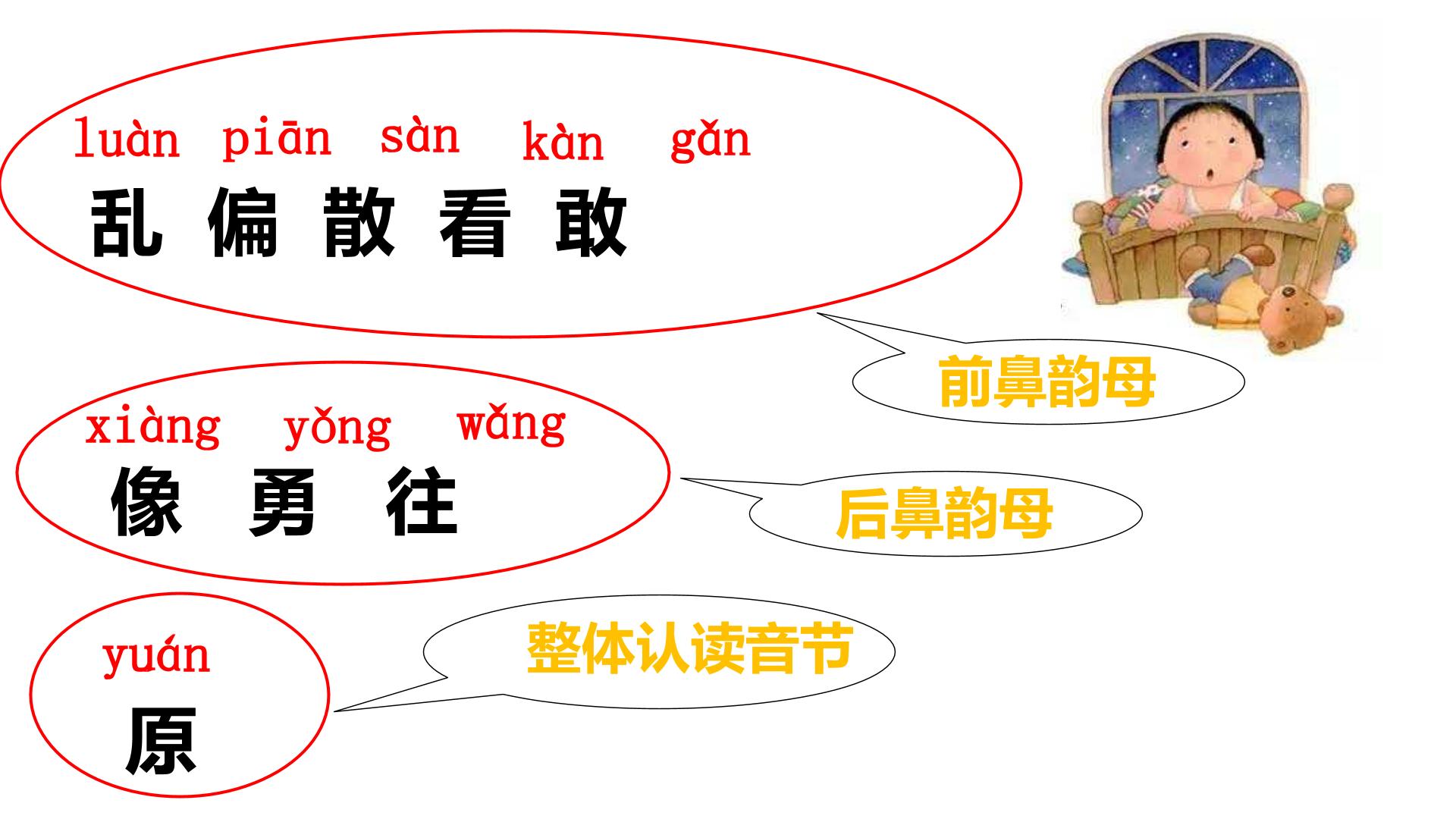 luàn piān sàn kàn gǎn
乱 偏 散 看 敢

前鼻韵母

xiàng yǒng wǎng
像 勇 往

后鼻韵母

yuán
原

整体认读音节